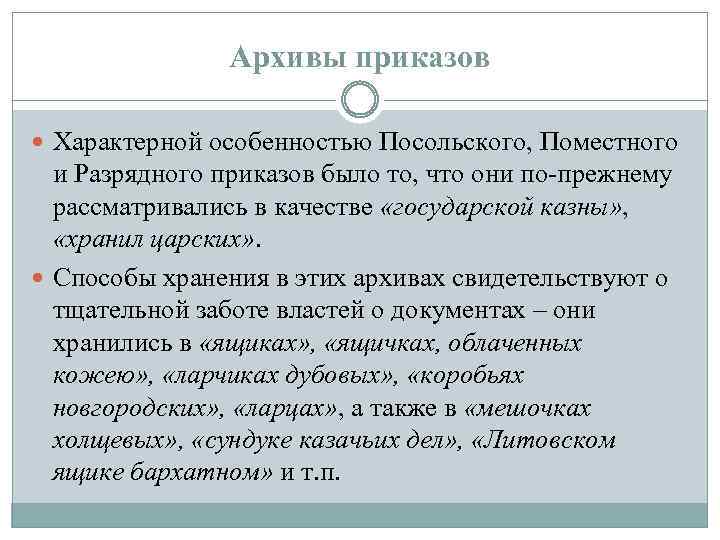 Архивы приказов

Характерной особенностью Посольского, Поместного и Разрядного приказов было то, что они по-прежнему рассматривались в качестве «государской казны», «хранил царских».

Способы хранения в этих архивах свидетельствуют о тщательной заботе властей о документах – они хранились в «ящиках», «ящичках, облаченных кожею», «ларчиках дубовых», «коробьях новгородских», «ларцах», а также в «мешочках холщевых», «сундуке казачьих дел», «Литовском ящике бархатном» и т.п.